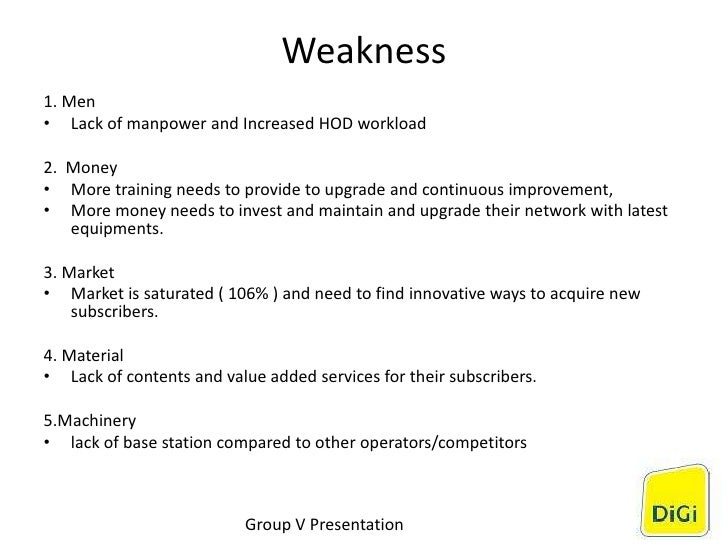 Weakness

1. Men
• Lack of manpower and Increased HOD workload

2. Money
• More training needs to provide to upgrade and continuous improvement,
• More money needs to invest and maintain and upgrade their network with latest equipments.

3. Market
• Market is saturated ( 106% ) and need to find innovative ways to acquire new subscribers.

4. Material
• Lack of contents and value added services for their subscribers.

5.Machinery
• lack of base station compared to other operators/competitors

Group V Presentation

DiGi